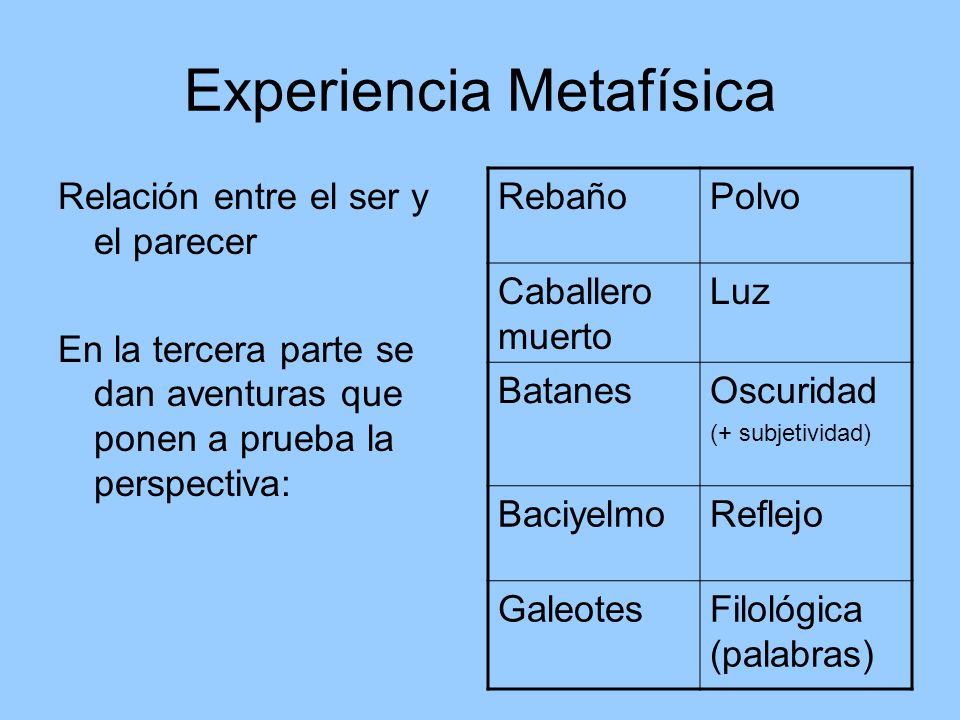 Experiencia Metafísica

Relación entre el ser y el parecer

En la tercera parte se dan aventuras que ponen a prueba la perspectiva:

| Rebaño | Polvo |
|---|---|
| Caballero muerto | Luz |
| Batanes | Oscuridad (+ subjetividad) |
| Baciyelmo | Reflejo |
| Galeotes | Filológica (palabras) |